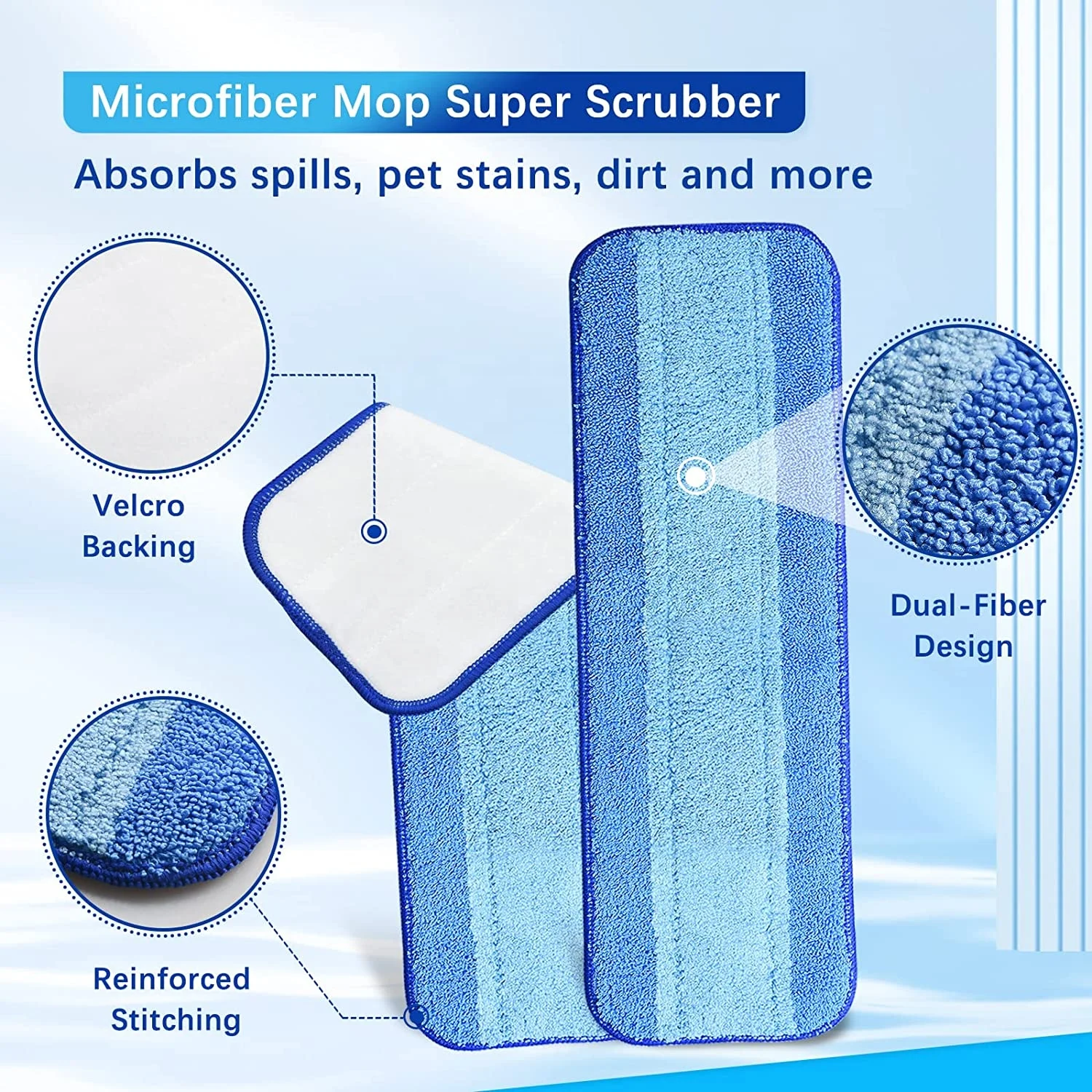 Microfiber Mop Super Scrubber

Absorbs spills, pet stains, dirt and more

Velcro Backing

Dual-Fiber Design

Reinforced Stitching